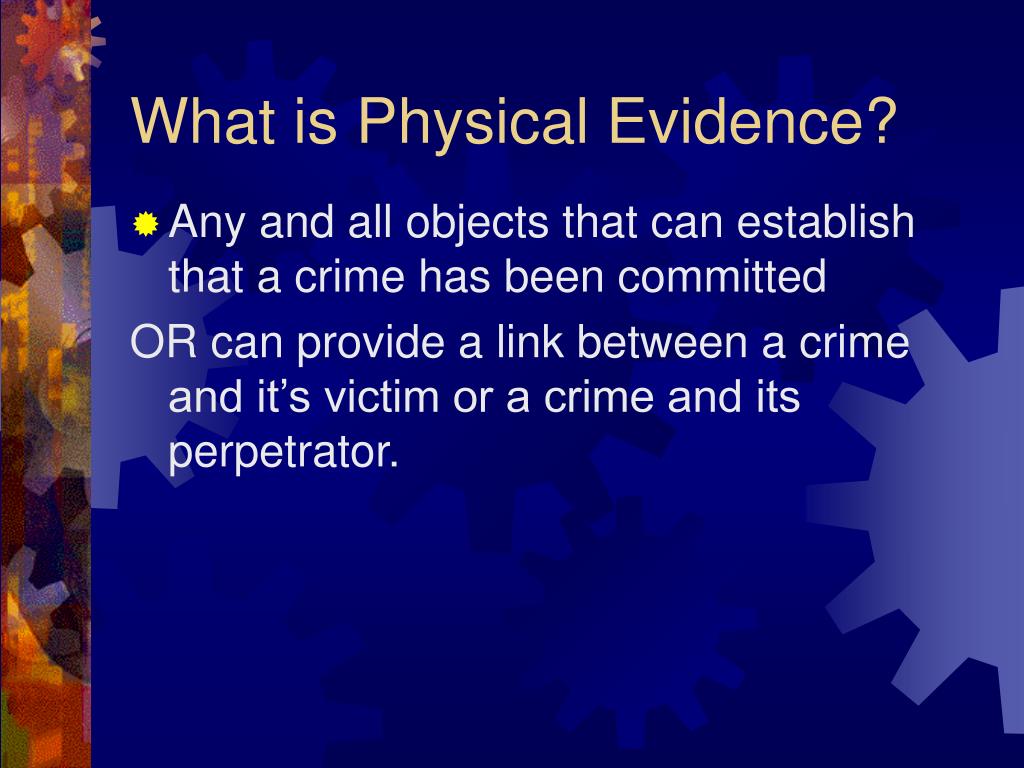 What is Physical Evidence?

Any and all objects that can establish that a crime has been committed

OR can provide a link between a crime and it’s victim or a crime and its perpetrator.